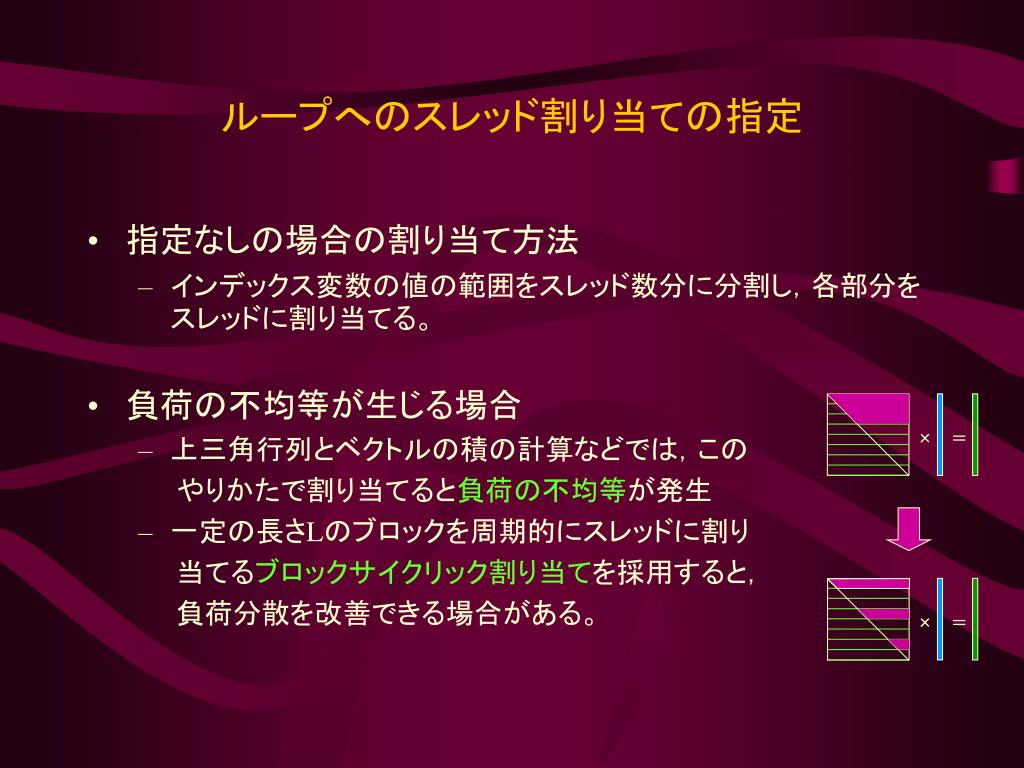 ループへのスレッド割り当ての指定

• 指定なしの場合の割り当て方法
  – インデックス変数の値の範囲をスレッド数分に分割し，各部分をスレッドに割り当てる。

• 負荷の不均等が生じる場合
  – 上三角行列とベクトルの積の計算などでは，このやりかたで割り当てると負荷の不均等が発生
  – 一定の長さLのブロックを周期的にスレッドに割り当てるブロックサイクリック割り当てを採用すると，負荷分散を改善できる場合がある。

× =

× =